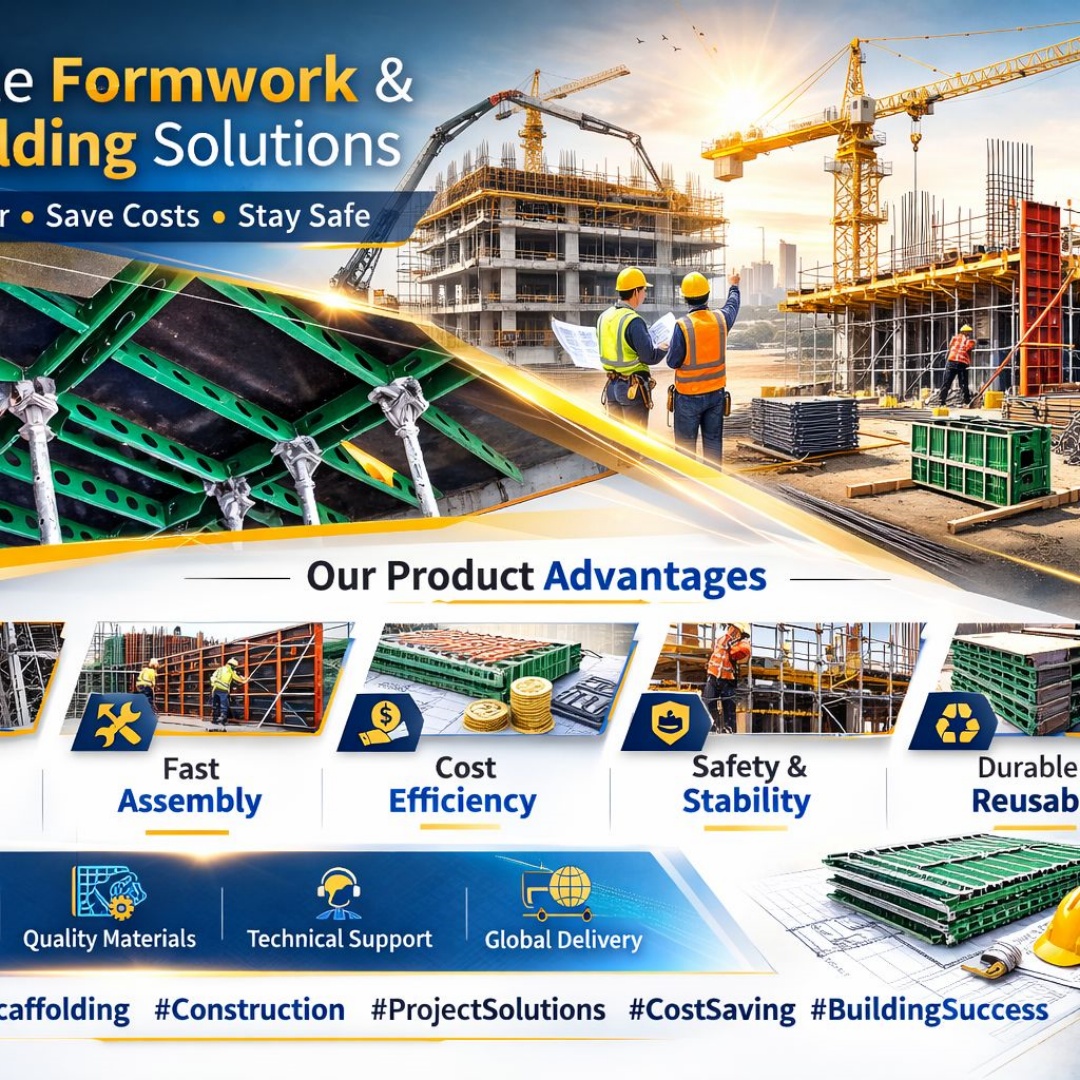 e Formwork &
lding Solutions

r • Save Costs • Stay Safe

Our Product Advantages

Fast Assembly

Cost Efficiency

Safety & Stability

Durable Reusab

Quality Materials

Technical Support

Global Delivery

caffolding #Construction #ProjectSolutions #CostSaving #BuildingSuccess